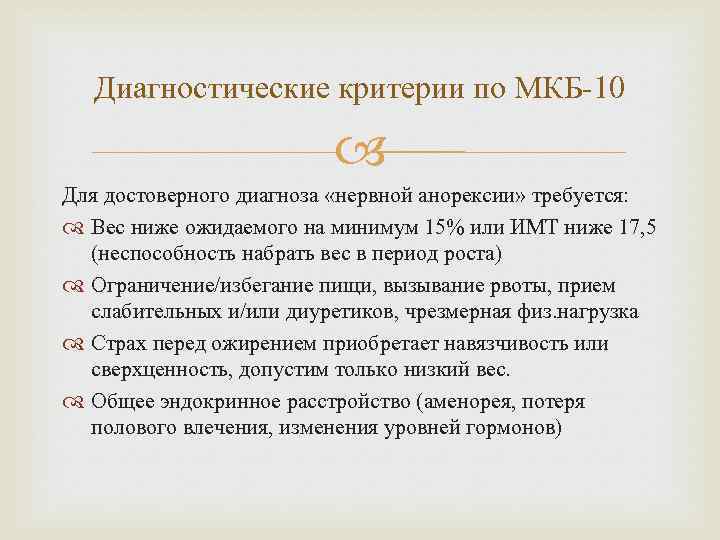 Диагностические критерии по МКБ-10

Для достоверного диагноза «нервной анорексии» требуется:

Вес ниже ожидаемого на минимум 15% или ИМТ ниже 17,5 (неспособность набрать вес в период роста)

Ограничение/избегание пищи, вызывание рвоты, прием слабительных и/или диуретиков, чрезмерная физ.нагрузка

Страх перед ожирением приобретает навязчивость или сверхценность, допустим только низкий вес.

Общее эндокринное расстройство (аменорея, потеря полового влечения, изменения уровней гормонов)